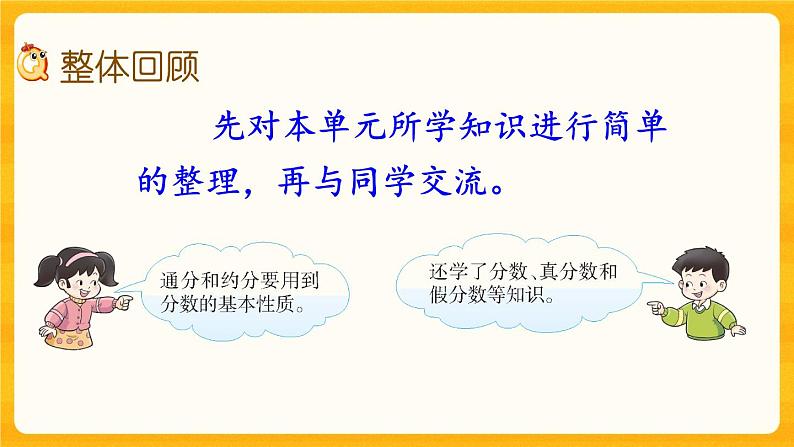 整体回顾

先对本单元所学知识进行简单的整理，再与同学交流。

通分和约分要用到分数的基本性质。

还学了分数、真分数和假分数等知识。